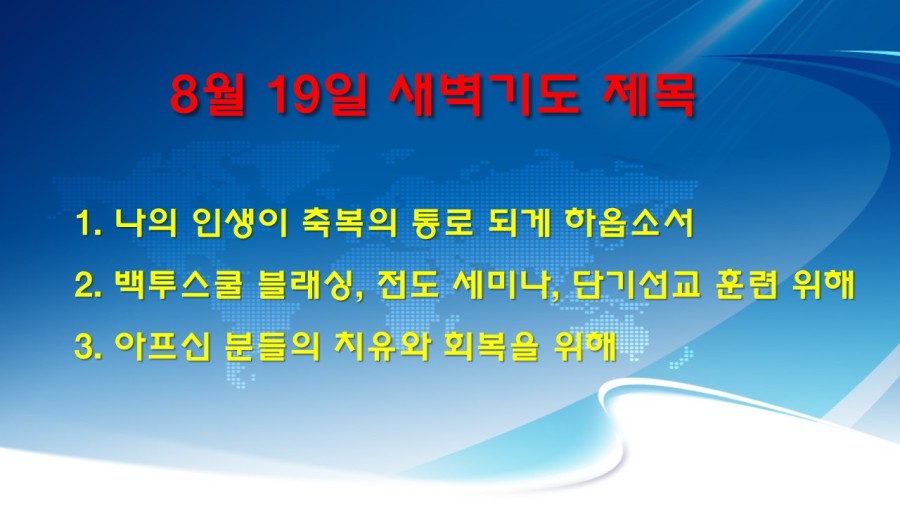 8월 19일 새벽기도 제목

1. 나의 인생이 축복의 통로 되게 하옵소서

2. 백투스쿨 블래싱, 전도 세미나, 단기선교 훈련 위해

3. 아프신 분들의 치유와 회복을 위해